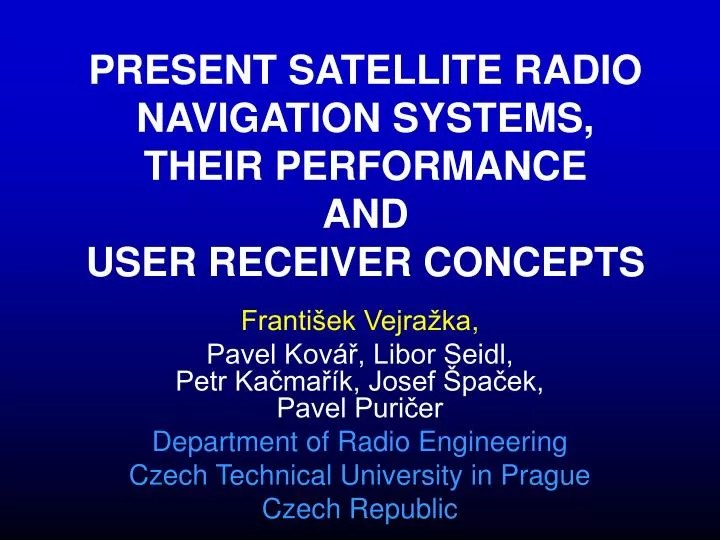 PRESENT SATELLITE RADIO NAVIGATION SYSTEMS, THEIR PERFORMANCE AND USER RECEIVER CONCEPTS

František Vejražka,
Pavel Kovář, Libor Seidl,
Petr Kačmařík, Josef Špaček,
Pavel Puričer

Department of Radio Engineering
Czech Technical University in Prague
Czech Republic